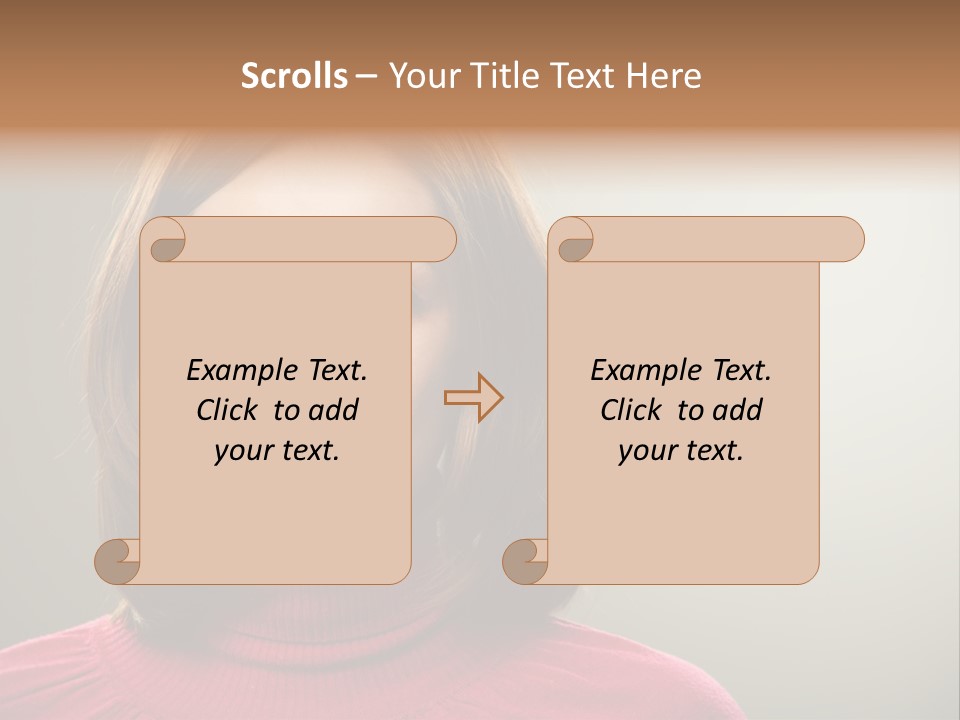 Scrolls – Your Title Text Here

Example Text.
Click to add
your text.

Example Text.
Click to add
your text.